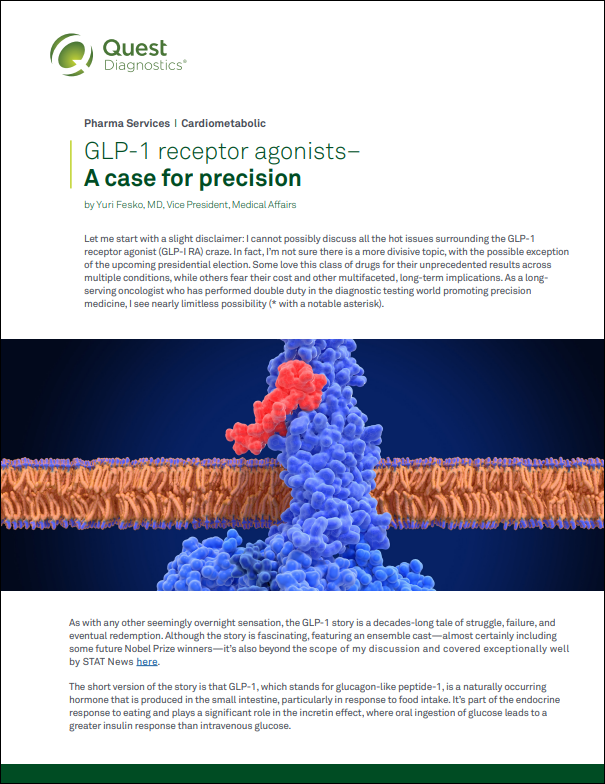 Quest Diagnostics®

Pharma Services | Cardiometabolic

GLP-1 receptor agonists–
A case for precision

by Yuri Fesko, MD, Vice President, Medical Affairs

Let me start with a slight disclaimer: I cannot possibly discuss all the hot issues surrounding the GLP-1 receptor agonist (GLP-I RA) craze. In fact, I'm not sure there is a more divisive topic, with the possible exception of the upcoming presidential election. Some love this class of drugs for their unprecedented results across multiple conditions, while others fear their cost and other multifaceted, long-term implications. As a long-serving oncologist who has performed double duty in the diagnostic testing world promoting precision medicine, I see nearly limitless possibility (* with a notable asterisk).

As with any other seemingly overnight sensation, the GLP-1 story is a decades-long tale of struggle, failure, and eventual redemption. Although the story is fascinating, featuring an ensemble cast—almost certainly including some future Nobel Prize winners—it's also beyond the scope of my discussion and covered exceptionally well by STAT News here.

The short version of the story is that GLP-1, which stands for glucagon-like peptide-1, is a naturally occurring hormone that is produced in the small intestine, particularly in response to food intake. It's part of the endocrine response to eating and plays a significant role in the incretin effect, where oral ingestion of glucose leads to a greater insulin response than intravenous glucose.